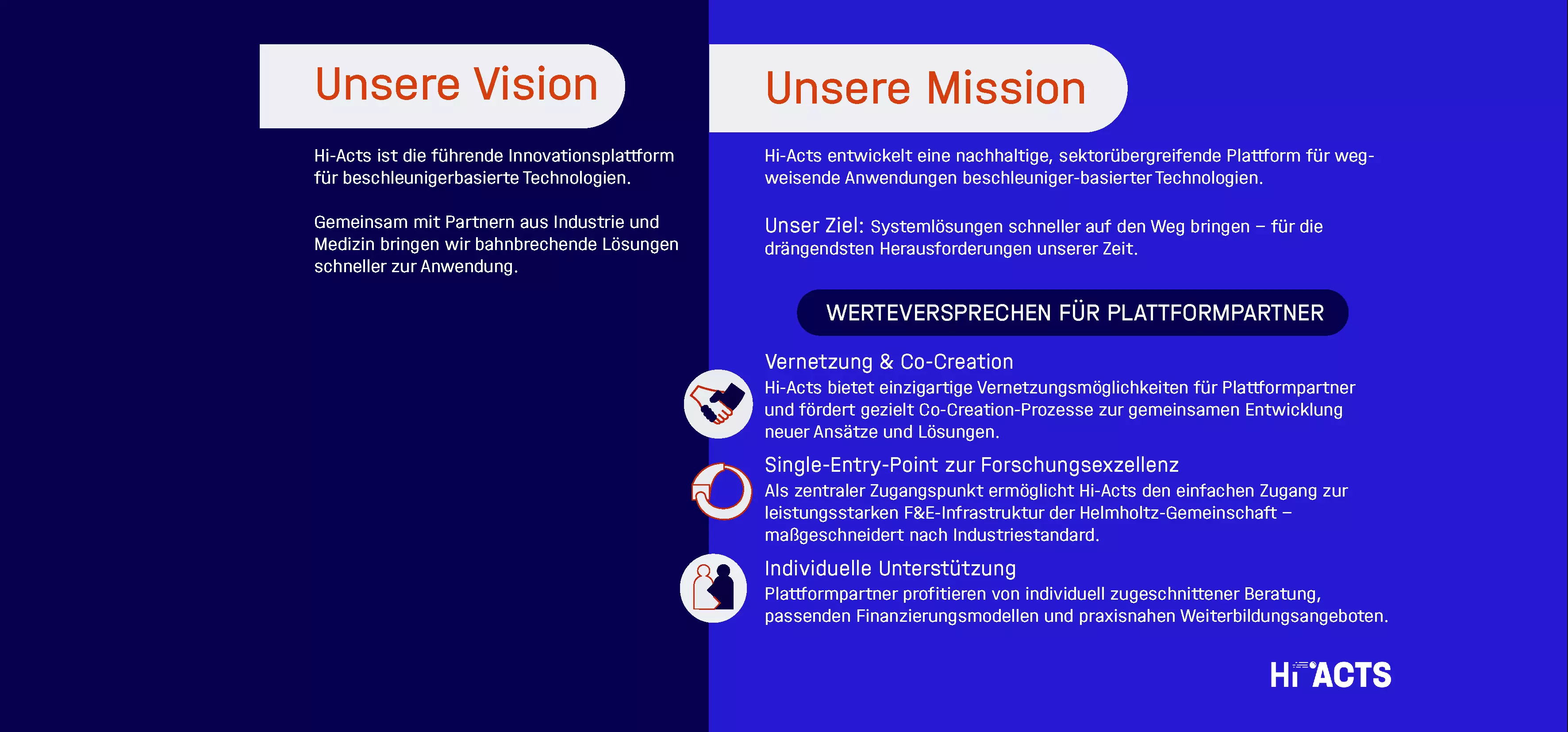 Unsere Vision

Hi-Acts ist die führende Innovationsplattform für beschleunigerbasierte Technologien.

Gemeinsam mit Partnern aus Industrie und Medizin bringen wir bahnbrechende Lösungen schneller zur Anwendung.

Unsere Mission

Hi-Acts entwickelt eine nachhaltige, sektorübergreifende Plattform für wegweisende Anwendungen beschleuniger-basierter Technologien.

Unser Ziel: Systemlösungen schneller auf den Weg bringen – für die drängendsten Herausforderungen unserer Zeit.

WERTEVERSPRECHEN FÜR PLATTFORMPARTNER

Vernetzung & Co-Creation
Hi-Acts bietet einzigartige Vernetzungsmöglichkeiten für Plattformpartner und fördert gezielt Co-Creation-Prozesse zur gemeinsamen Entwicklung neuer Ansätze und Lösungen.

Single-Entry-Point zur Forschungsexzellenz
Als zentraler Zugangspunkt ermöglicht Hi-Acts den einfachen Zugang zur leistungsstarken F&E-Infrastruktur der Helmholtz-Gemeinschaft – maßgeschneidert nach Industriestandard.

Individuelle Unterstützung
Plattformpartner profitieren von individuell zugeschnittener Beratung, passenden Finanzierungsmodellen und praxisnahen Weiterbildungsangeboten.

Hi ACTS